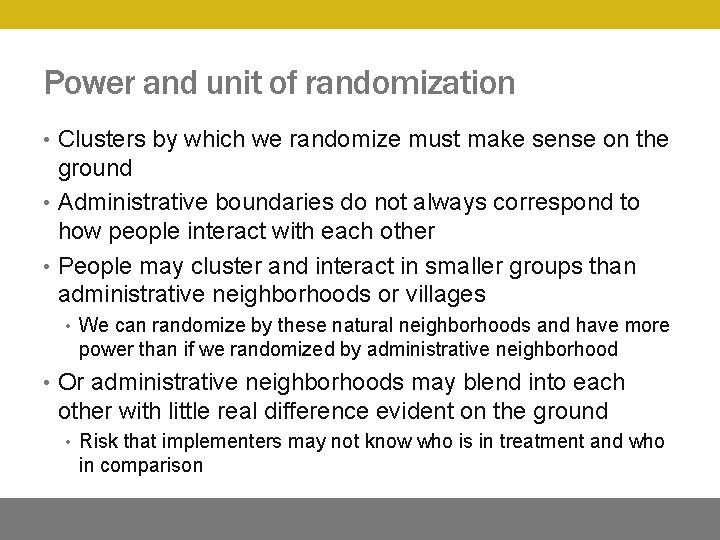 Power and unit of randomization

• Clusters by which we randomize must make sense on the ground

• Administrative boundaries do not always correspond to how people interact with each other

• People may cluster and interact in smaller groups than administrative neighborhoods or villages

  • We can randomize by these natural neighborhoods and have more power than if we randomized by administrative neighborhood

• Or administrative neighborhoods may blend into each other with little real difference evident on the ground

  • Risk that implementers may not know who is in treatment and who in comparison